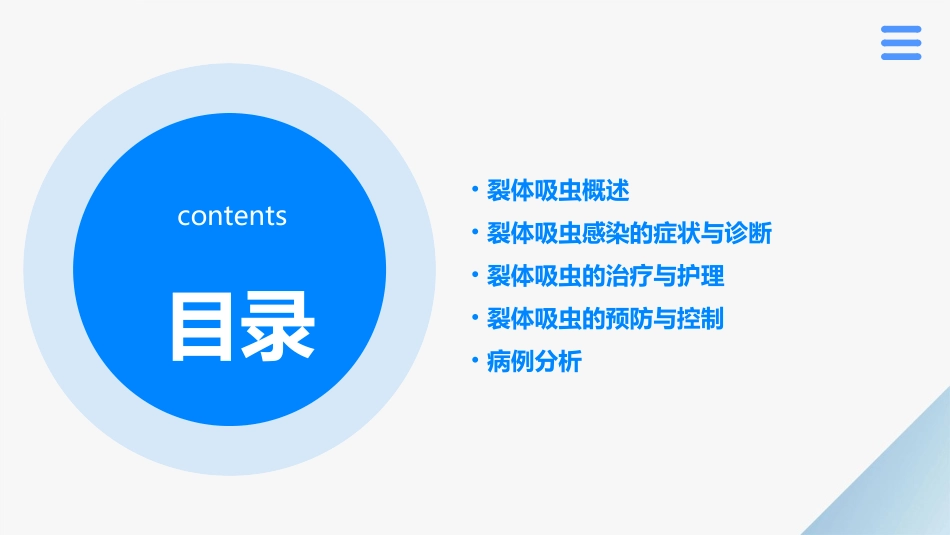 contents

目录

• 裂体吸虫概述
• 裂体吸虫感染的症状与诊断
• 裂体吸虫的治疗与护理
• 裂体吸虫的预防与控制
• 病例分析